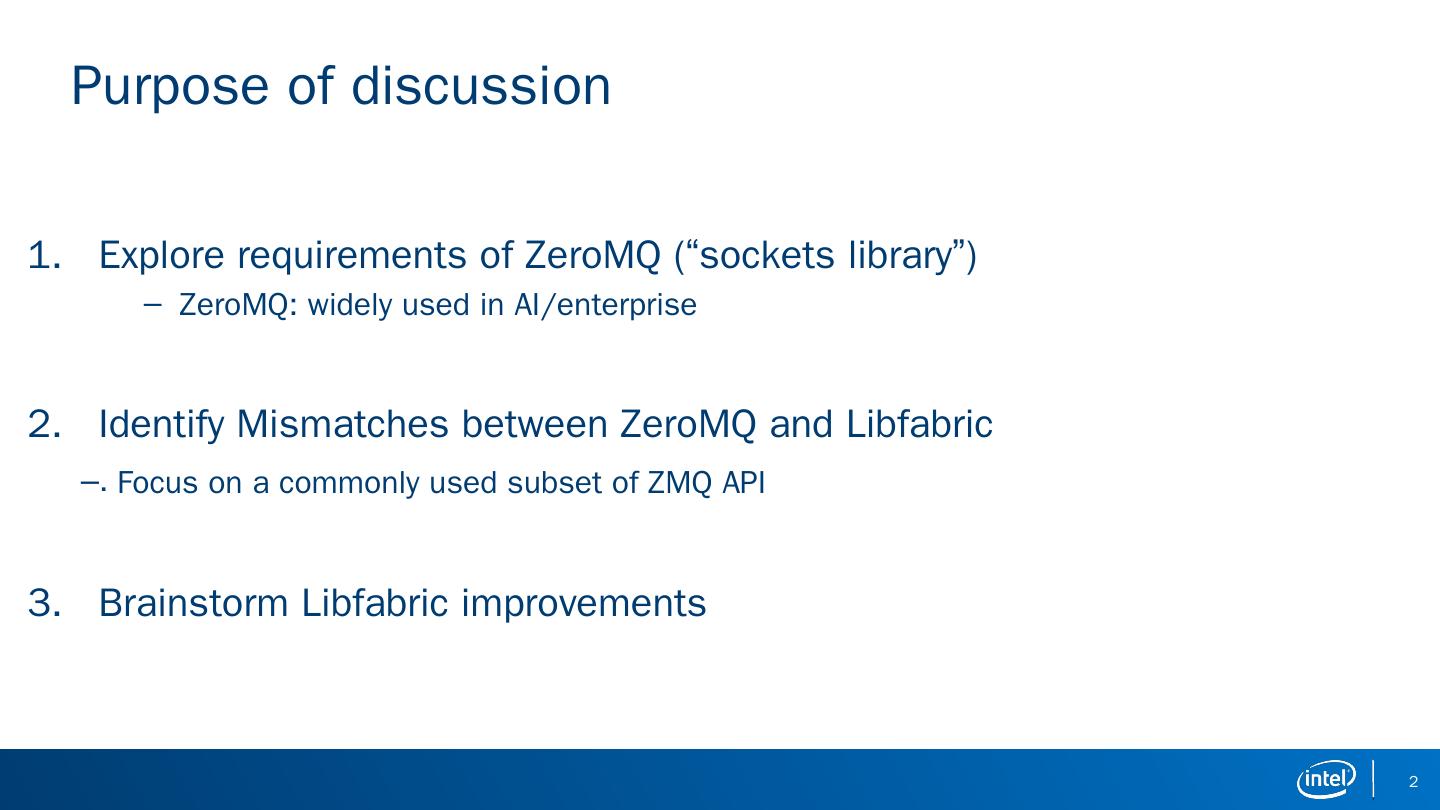 Purpose of discussion

1. Explore requirements of ZeroMQ (“sockets library”)

– ZeroMQ: widely used in AI/enterprise

2. Identify Mismatches between ZeroMQ and Libfabric

–. Focus on a commonly used subset of ZMQ API

3. Brainstorm Libfabric improvements

intel

2